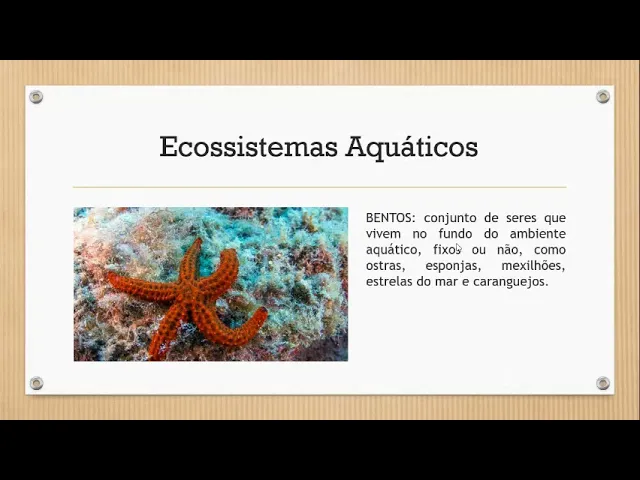 Ecossistemas Aquáticos

BENTOS: conjunto de seres que vivem no fundo do ambiente aquático, fixos ou não, como ostras, esponjas, mexilhões, estrelas do mar e caranguejos.